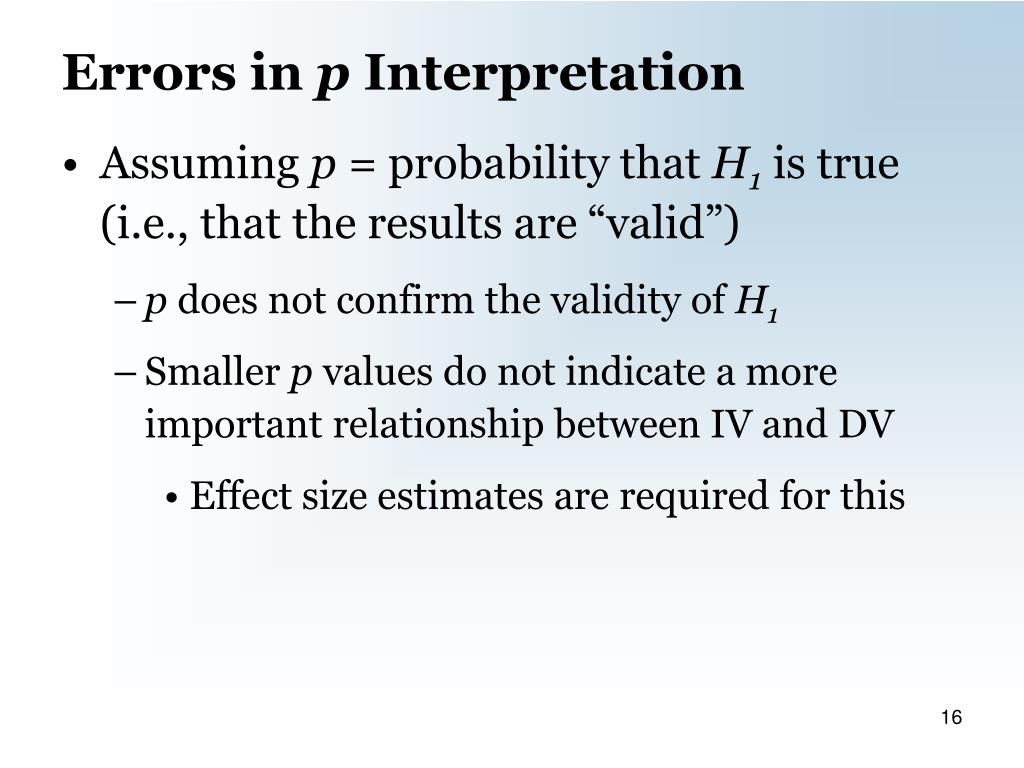 Errors in $p$ Interpretation

• Assuming $p$ = probability that $H_1$ is true (i.e., that the results are “valid”)

– $p$ does not confirm the validity of $H_1$

– Smaller $p$ values do not indicate a more important relationship between IV and DV

• Effect size estimates are required for this

16